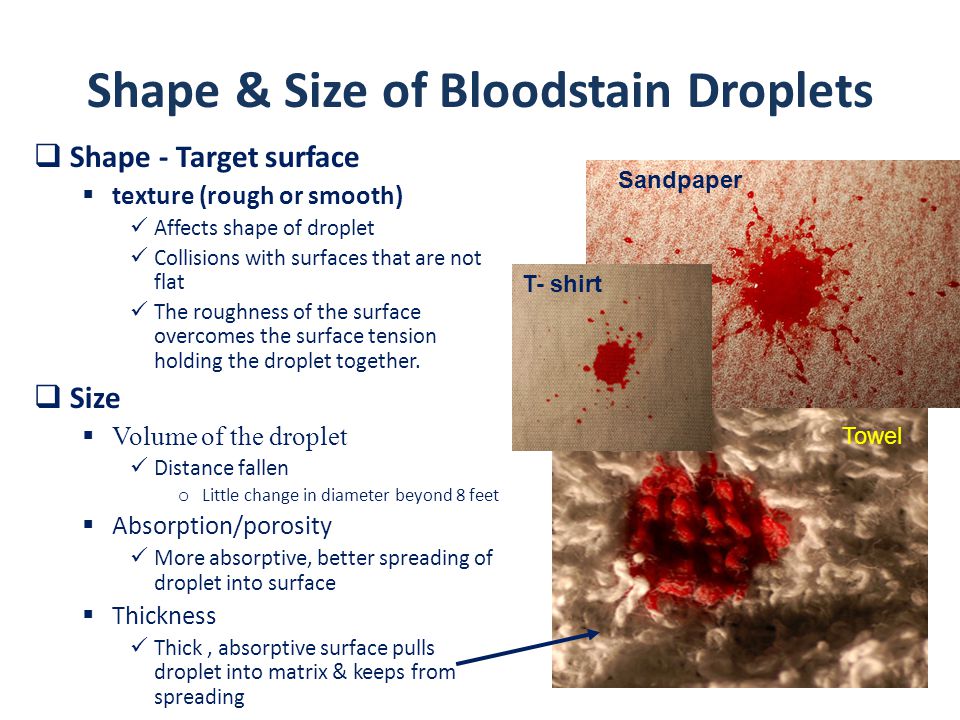 Shape & Size of Bloodstain Droplets

❑ Shape - Target surface

▪ texture (rough or smooth)

✓ Affects shape of droplet

✓ Collisions with surfaces that are not flat

✓ The roughness of the surface overcomes the surface tension holding the droplet together.

❑ Size

▪ Volume of the droplet

✓ Distance fallen

o Little change in diameter beyond 8 feet

▪ Absorption/porosity

✓ More absorptive, better spreading of droplet into surface

▪ Thickness

✓ Thick , absorptive surface pulls droplet into matrix & keeps from spreading

Sandpaper

T- shirt

Towel